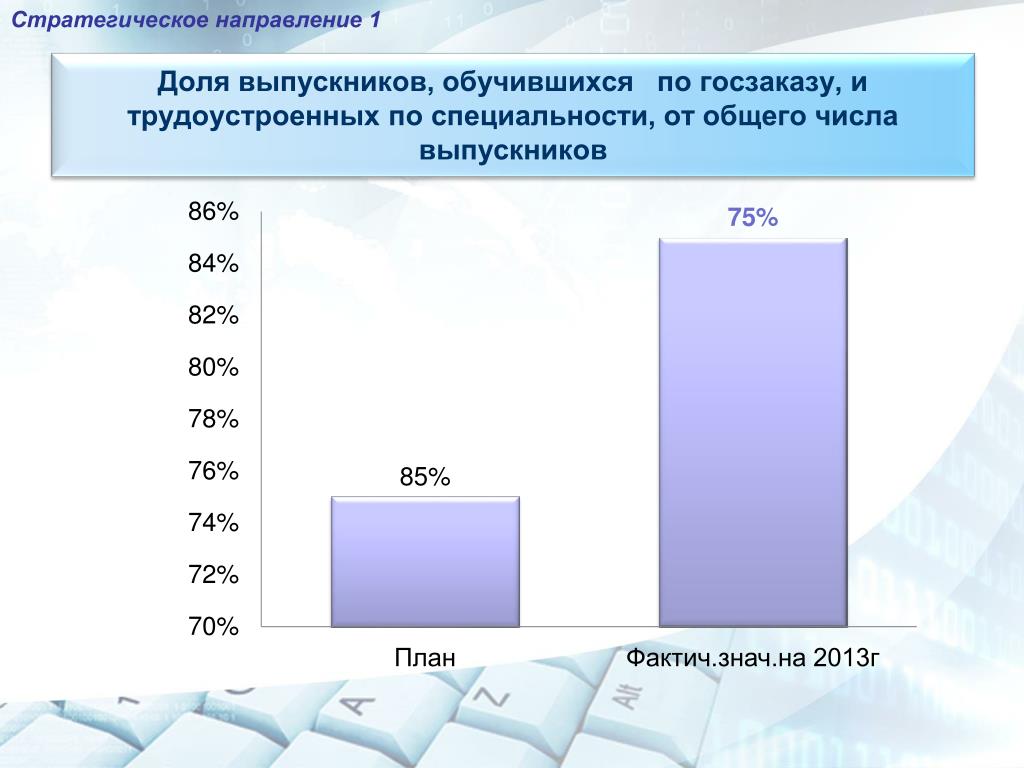 Стратегическое направление 1

Доля выпускников, обучившихся по госзаказу, и трудоустроенных по специальности, от общего числа выпускников

86%
84%
82%
80%
78%
76%
74%
72%
70%

85%
75%

План
Фактич.знач.на 2013г